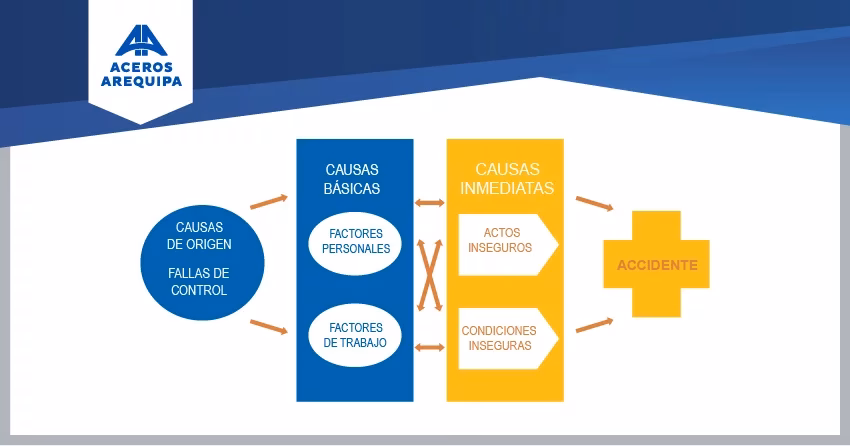 ACEROS AREQUIPA

CAUSAS DE ORIGEN

FALLAS DE CONTROL

CAUSAS BÁSICAS

FACTORES PERSONALES

FACTORES DE TRABAJO

CAUSAS INMEDIATAS

ACTOS INSEGUROS

CONDICIONES INSEGURAS

ACCIDENTE